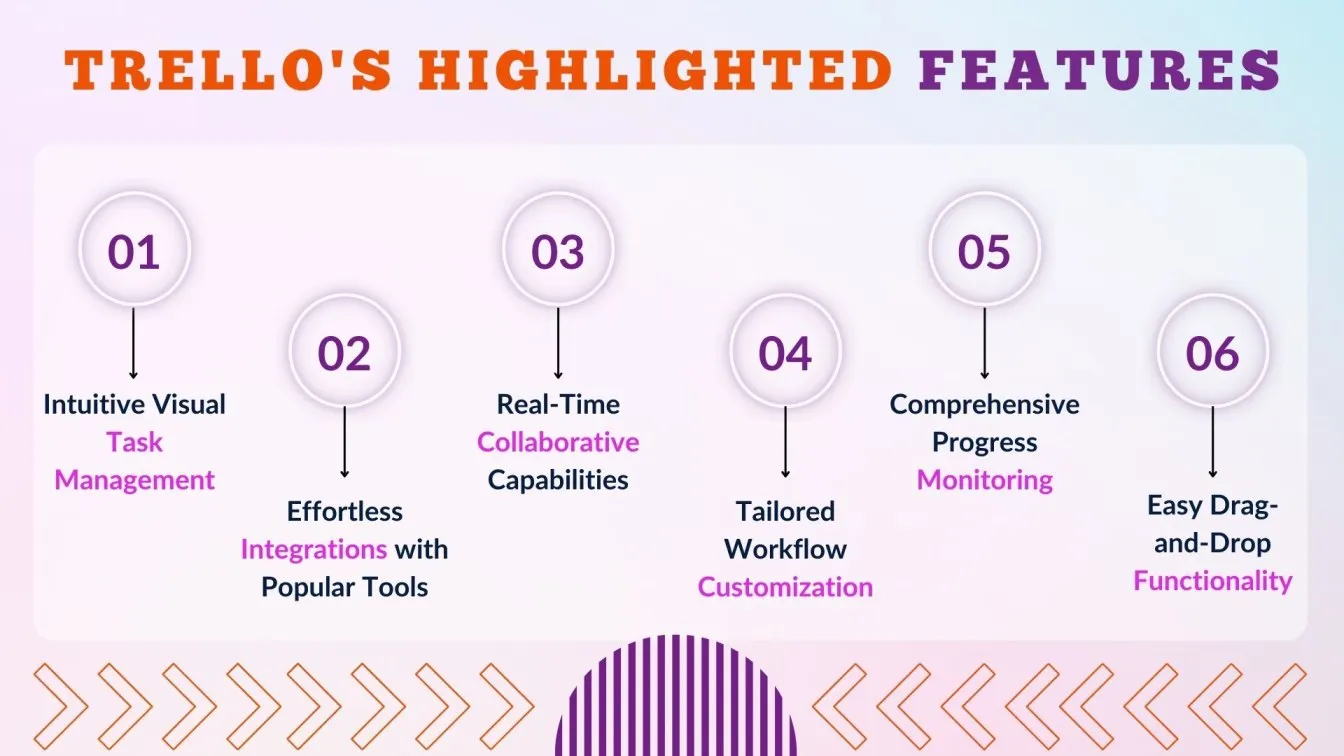 TRELLO'S HIGHLIGHTED FEATURES

01
Intuitive Visual Task Management

02
Effortless Integrations with Popular Tools

03
Real-Time Collaborative Capabilities

04
Tailored Workflow Customization

05
Comprehensive Progress Monitoring

06
Easy Drag-and-Drop Functionality